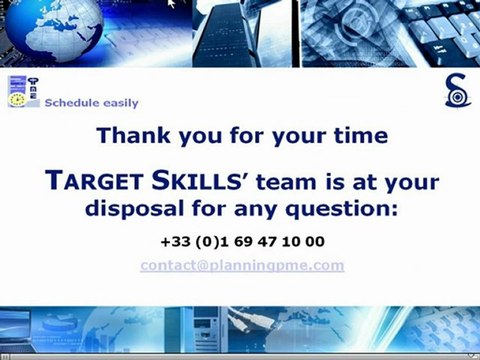 Schedule easily

Thank you for your time

TARGET SKILLS' team is at your disposal for any question:

+33 (0)1 69 47 10 00

contact@planningpme.com